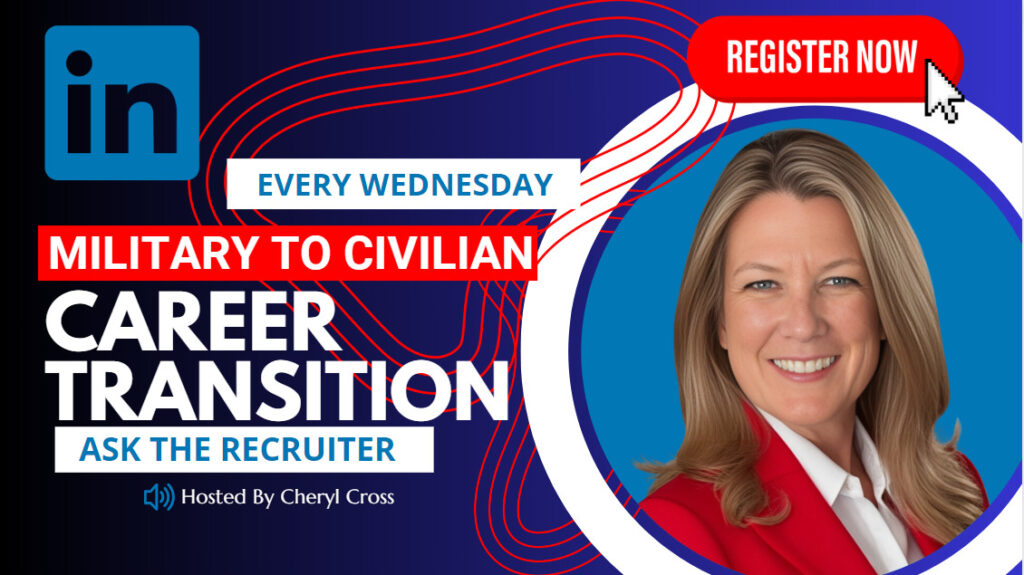 in

REGISTER NOW

EVERY WEDNESDAY

MILITARY TO CIVILIAN

CAREER TRANSITION

ASK THE RECRUITER

Hosted By Cheryl Cross